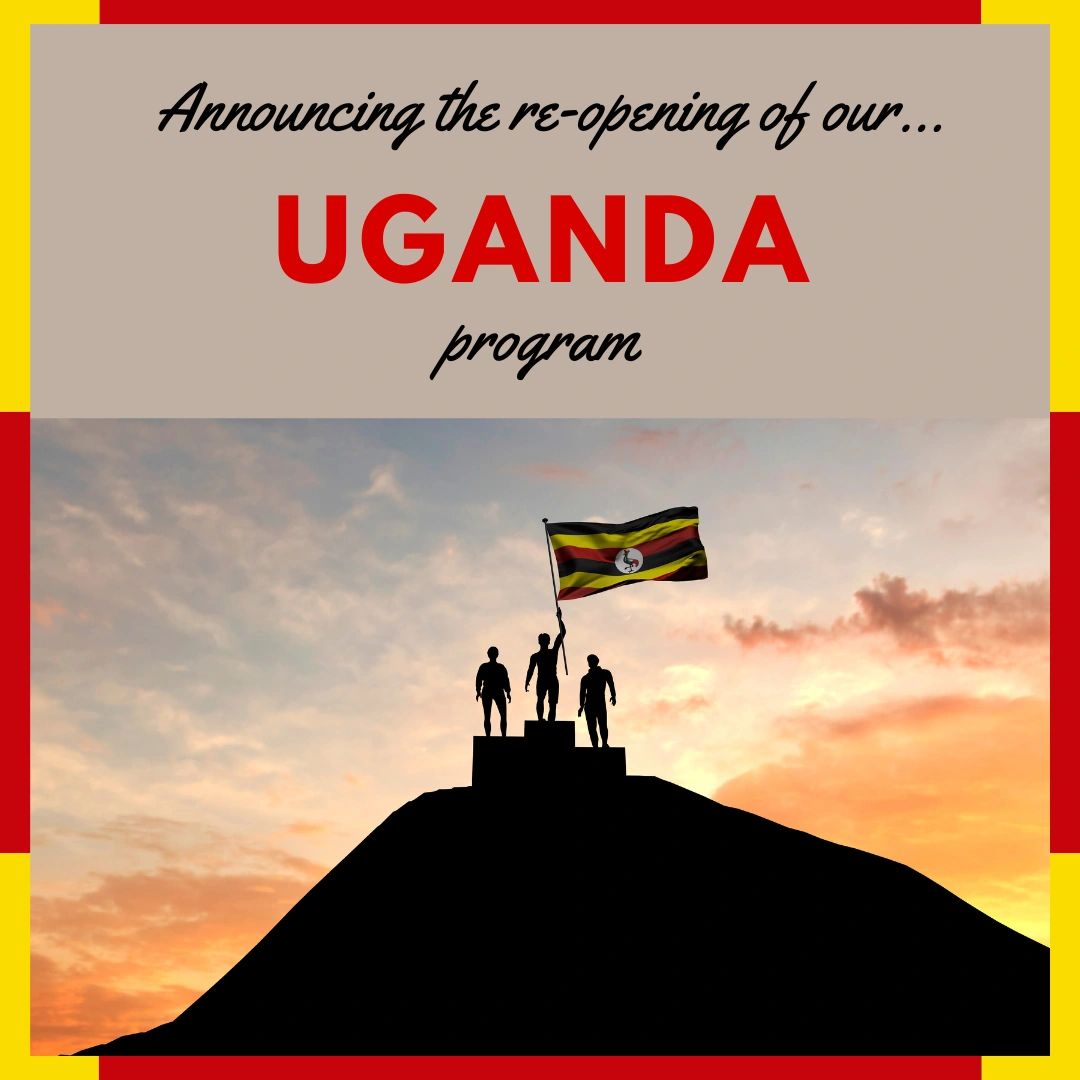 Announcing the re-opening of our...

UGANDA

program